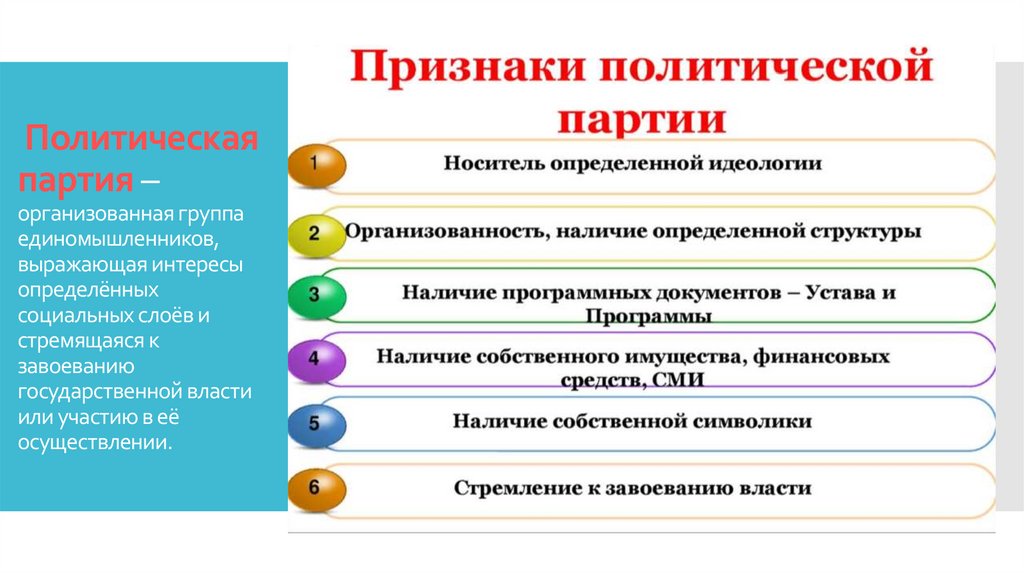 Политическая партия — организованная группа единомышленников, выражающая интересы определённых социальных слоёв и стремящаяся к завоеванию государственной власти или участию в её осуществлении.

Признаки политической партии

1 Носитель определенной идеологии

2 Организованность, наличие определенной структуры

3 Наличие программных документов – Устава и Программы

4 Наличие собственного имущества, финансовых средств, СМИ

5 Наличие собственной символики

6 Стремление к завоеванию власти